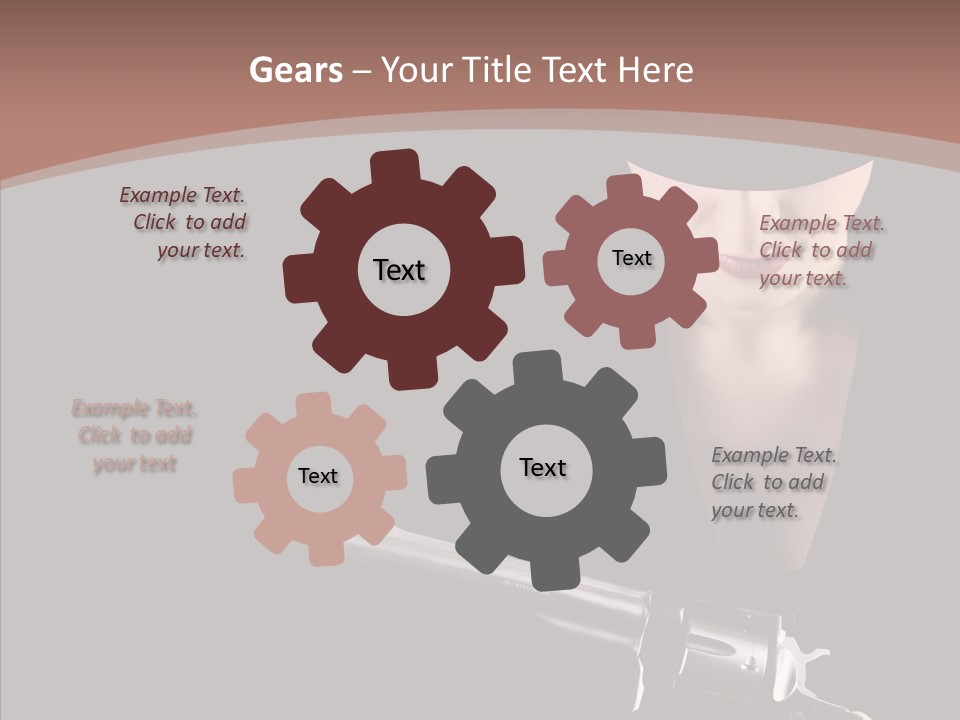 Gears – Your Title Text Here

Example Text. Click to add your text.

Text

Text

Example Text. Click to add your text.

Example Text. Click to add your text

Text

Text

Example Text. Click to add your text.